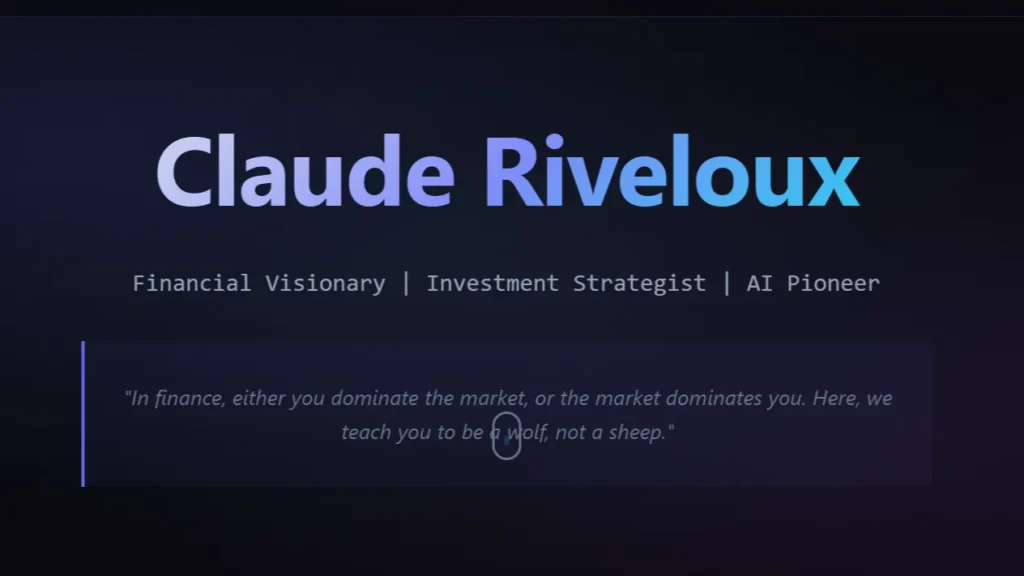 Claude Riveloux

Financial Visionary | Investment Strategist | AI Pioneer

"In finance, either you dominate the market, or the market dominates you. Here, we teach you to be a wolf, not a sheep."